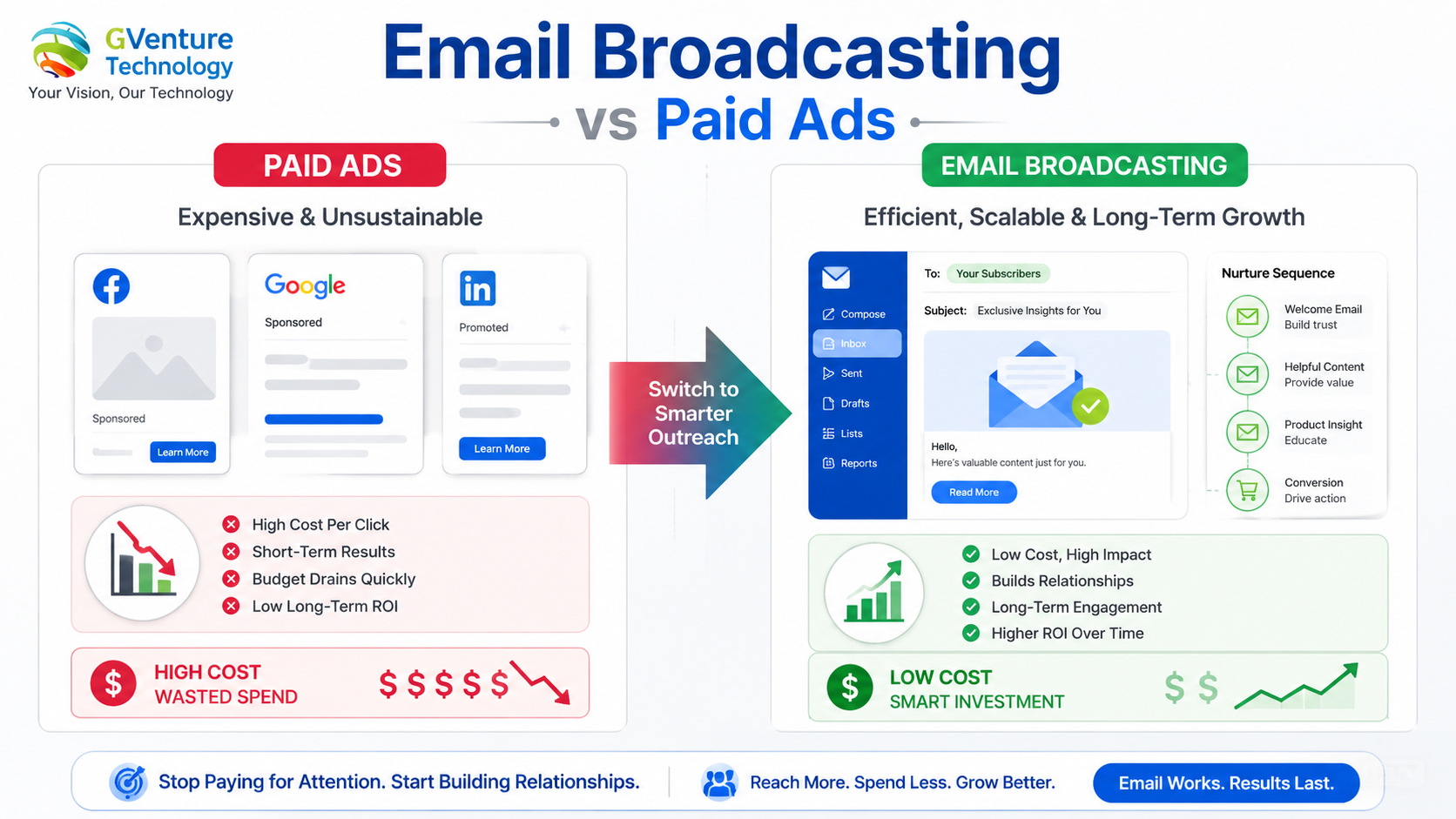 GVenture Technology
Your Vision, Our Technology

Email Broadcasting vs Paid Ads

PAID ADS
Expensive & Unsustainable

Sponsored
Learn More

Google
Sponsored

in
Promoted
Learn More

High Cost Per Click
Short-Term Results
Budget Drains Quickly
Low Long-Term ROI

$ HIGH COST
WASTED SPEND
$ $ $ $ $

Switch to Smarter Outreach

EMAIL BROADCASTING
Efficient, Scalable & Long-Term Growth

Compose
Inbox
Sent
Drafts
Lists
Reports

To: Your Subscribers
Subject: Exclusive Insights for You

Hello,
Here's valuable content just for you.
Read More

Nurture Sequence
Welcome Email
Build trust
Helpful Content
Provide value
Product Insight
Educate
Conversion
Drive action

Low Cost, High Impact
Builds Relationships
Long-Term Engagement
Higher ROI Over Time

$ LOW COST
SMART INVESTMENT
$ $

Stop Paying for Attention. Start Building Relationships.
Reach More. Spend Less. Grow Better.
Email Works. Results Last.